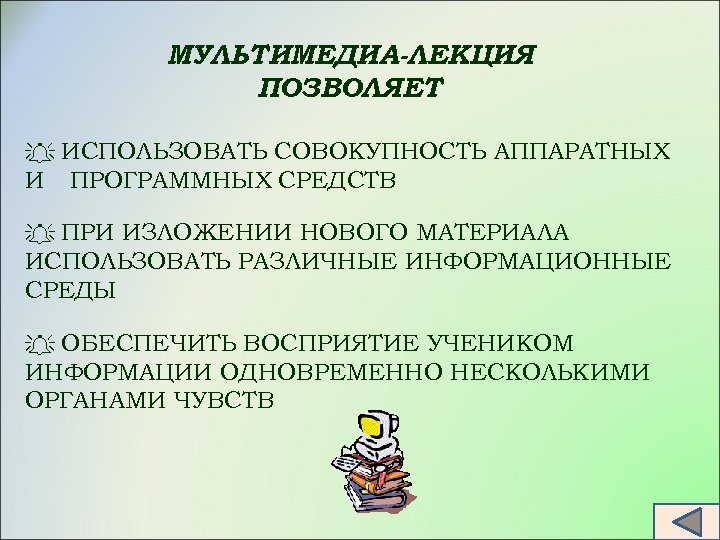 МУЛЬТИМЕДИА-ЛЕКЦИЯ ПОЗВОЛЯЕТ

ИСПОЛЬЗОВАТЬ СОВОКУПНОСТЬ АППАРАТНЫХ И ПРОГРАММНЫХ СРЕДСТВ

ПРИ ИЗЛОЖЕНИИ НОВОГО МАТЕРИАЛА ИСПОЛЬЗОВАТЬ РАЗЛИЧНЫЕ ИНФОРМАЦИОННЫЕ СРЕДЫ

ОБЕСПЕЧИТЬ ВОСПРИЯТИЕ УЧЕНИКОМ ИНФОРМАЦИИ ОДНОВРЕМЕННО НЕСКОЛЬКИМИ ОРГАНАМИ ЧУВСТВ